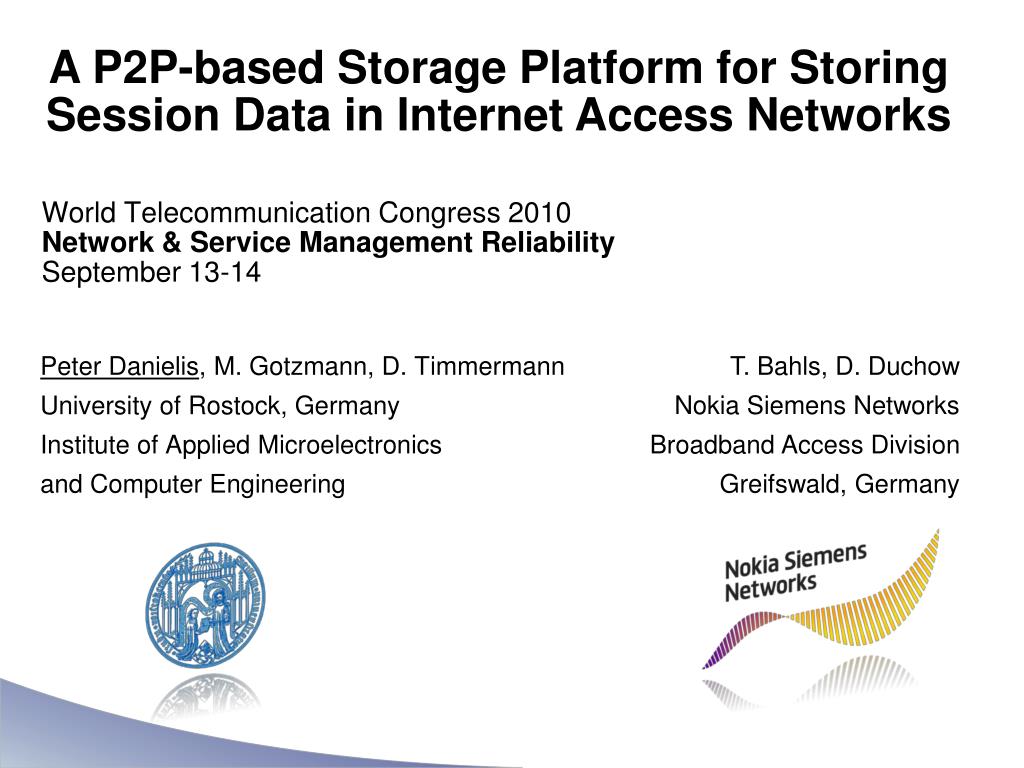 A P2P-based Storage Platform for Storing Session Data in Internet Access Networks

World Telecommunication Congress 2010
Network & Service Management Reliability
September 13-14

Peter Danielis, M. Gotzmann, D. Timmermann
University of Rostock, Germany
Institute of Applied Microelectronics and Computer Engineering

T. Bahls, D. Duchow
Nokia Siemens Networks
Broadband Access Division
Greifswald, Germany

Nokia Siemens Networks